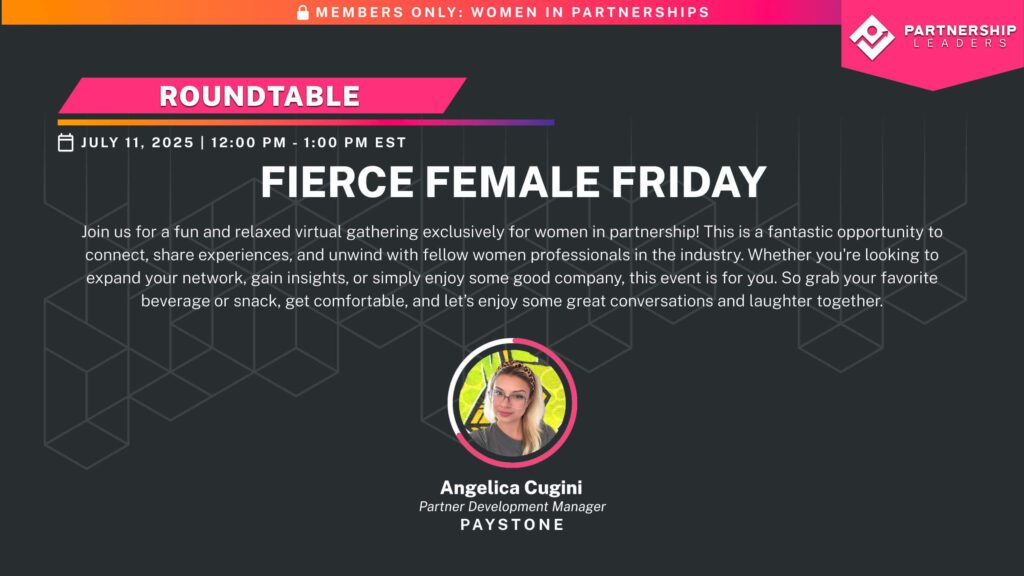 MEMBERS ONLY: WOMEN IN PARTNERSHIPS

PARTNERSHIP LEADERS

ROUNDTABLE

JULY 11, 2025 | 12:00 PM - 1:00 PM EST

FIERCE FEMALE FRIDAY

Join us for a fun and relaxed virtual gathering exclusively for women in partnership! This is a fantastic opportunity to connect, share experiences, and unwind with fellow women professionals in the industry. Whether you're looking to expand your network, gain insights, or simply enjoy some good company, this event is for you. So grab your favorite beverage or snack, get comfortable, and let's enjoy some great conversations and laughter together.

Angelica Cugini
Partner Development Manager
PAYSTONE